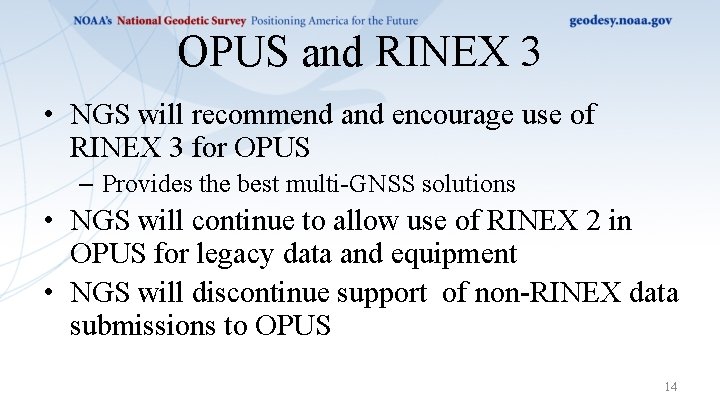 NOAA's National Geodetic Survey Positioning America for the Future geodesy.noaa.gov

OPUS and RINEX 3

• NGS will recommend and encourage use of RINEX 3 for OPUS
– Provides the best multi-GNSS solutions
• NGS will continue to allow use of RINEX 2 in OPUS for legacy data and equipment
• NGS will discontinue support of non-RINEX data submissions to OPUS

14